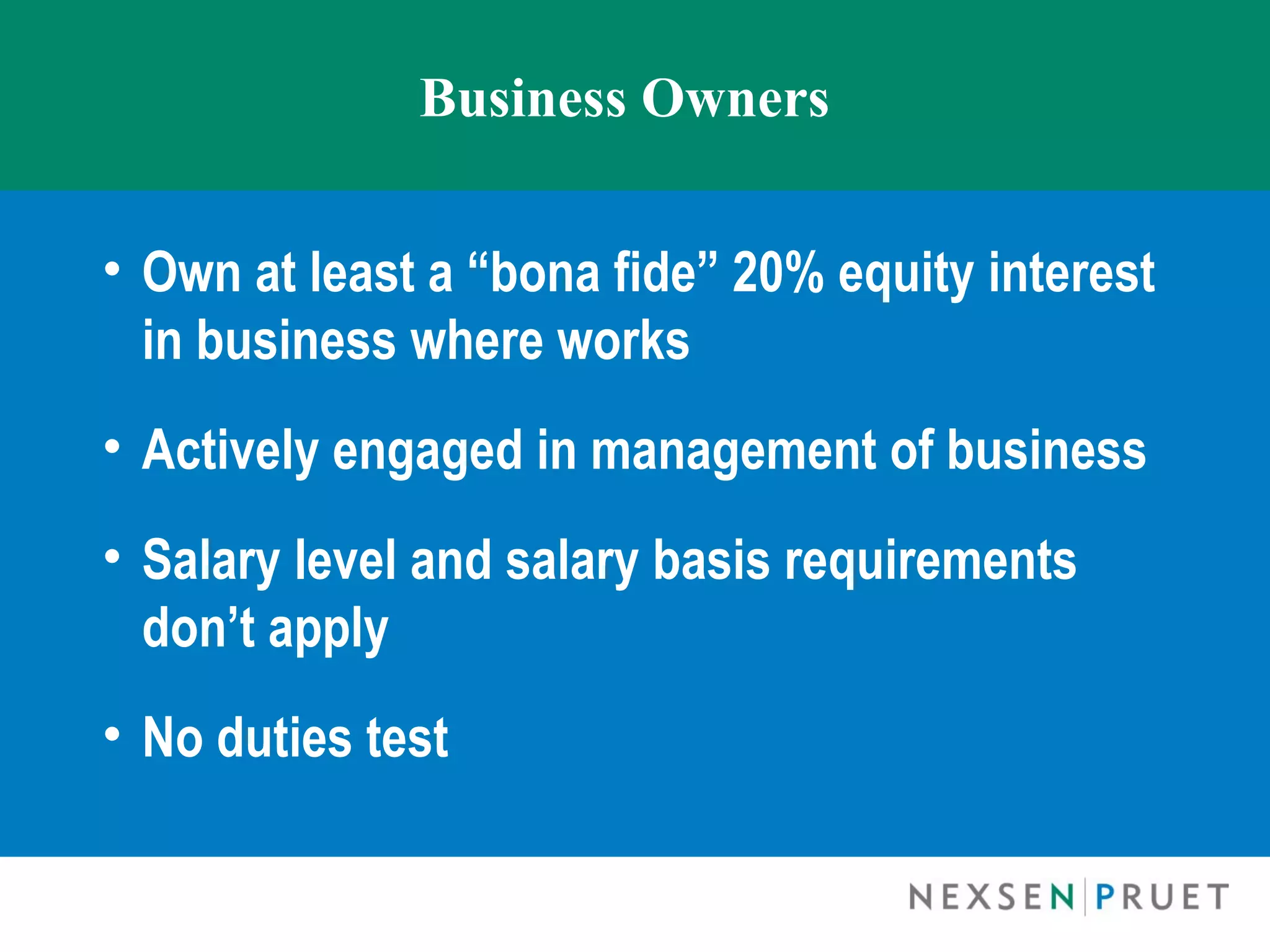 Business Owners

• Own at least a “bona fide” 20% equity interest in business where works

• Actively engaged in management of business

• Salary level and salary basis requirements don’t apply

• No duties test

NEXSEN | PRUET